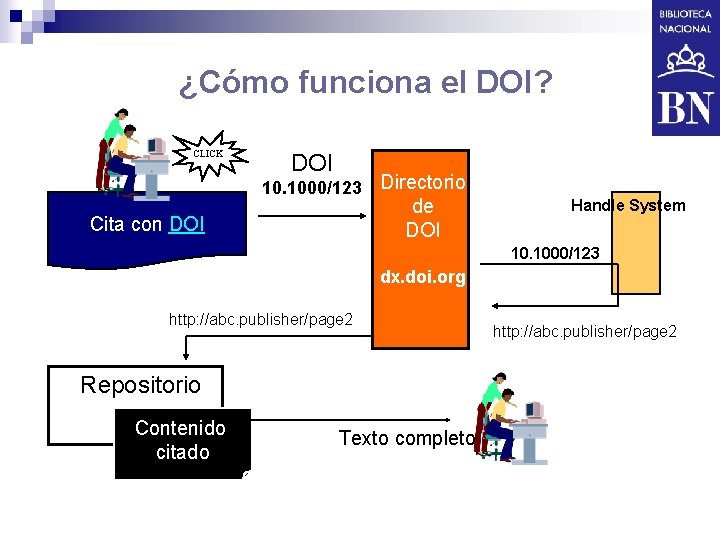 BIBLIOTECA NACIONAL

BN

¿Cómo funciona el DOI?

CLICK

Cita con DOI

DOI
10.1000/123

Directorio de DOI

dx.doi.org

Handle System

10.1000/123

http://abc.publisher/page2

http://abc.publisher/page2

Repositorio

Contenido citado

Texto completo